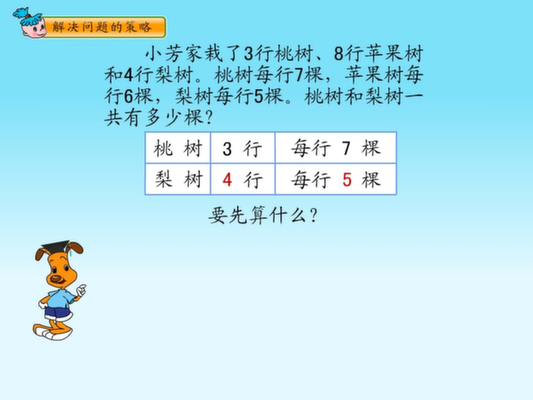 解决问题的策略

小芳家栽了3行桃树、8行苹果树和4行梨树。桃树每行7棵，苹果树每行6棵，梨树每行5棵。桃树和梨树一共有多少棵？

| 桃 树 | 3 行 | 每行 7 棵 |
|---|---|---|
| 梨 树 | 4 行 | 每行 5 棵 |

要先算什么？